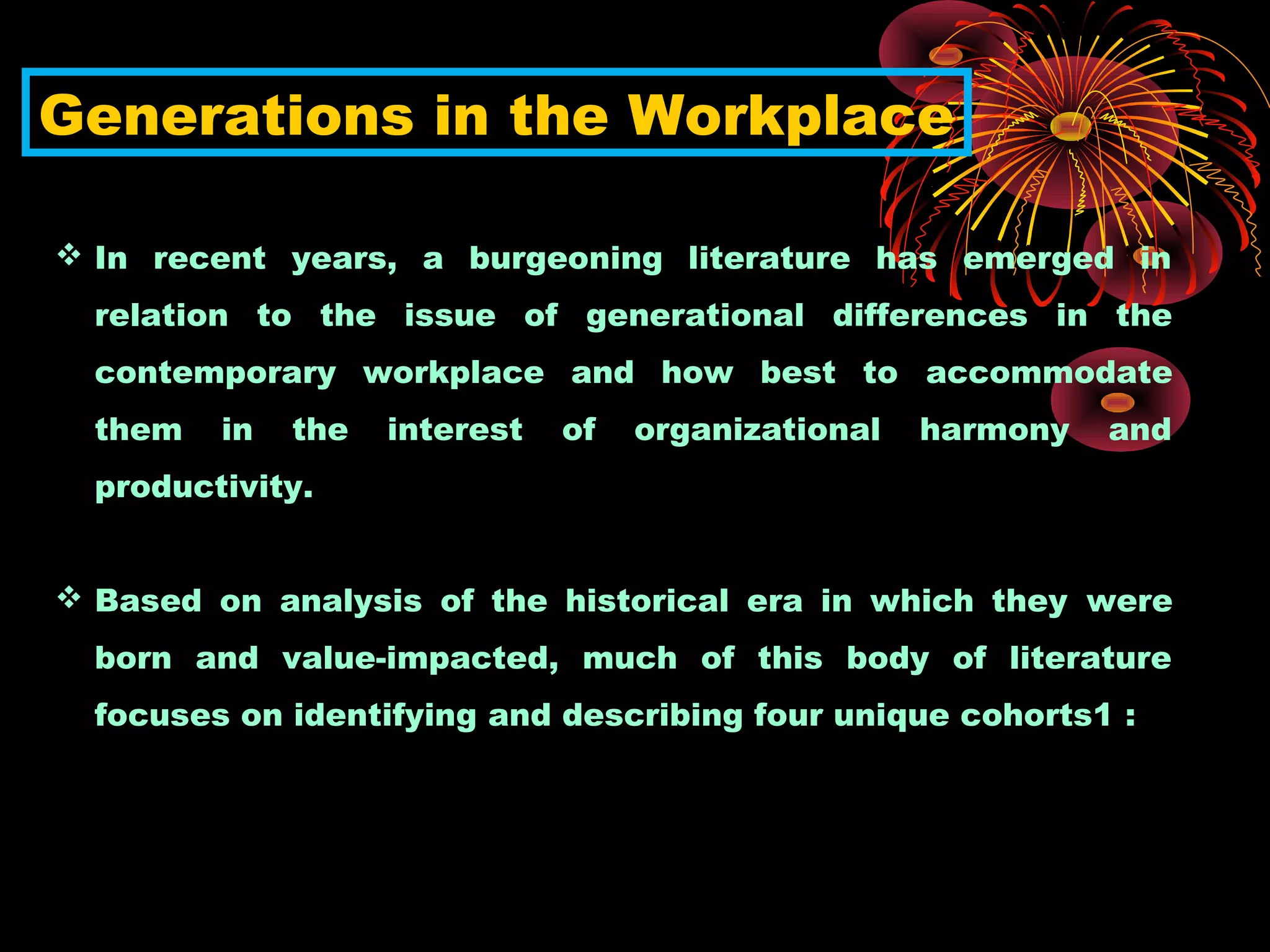 Generations in the Workplace

❖ In recent years, a burgeoning literature has emerged in relation to the issue of generational differences in the contemporary workplace and how best to accommodate them in the interest of organizational harmony and productivity.

❖ Based on analysis of the historical era in which they were born and value-impacted, much of this body of literature focuses on identifying and describing four unique cohorts1 :